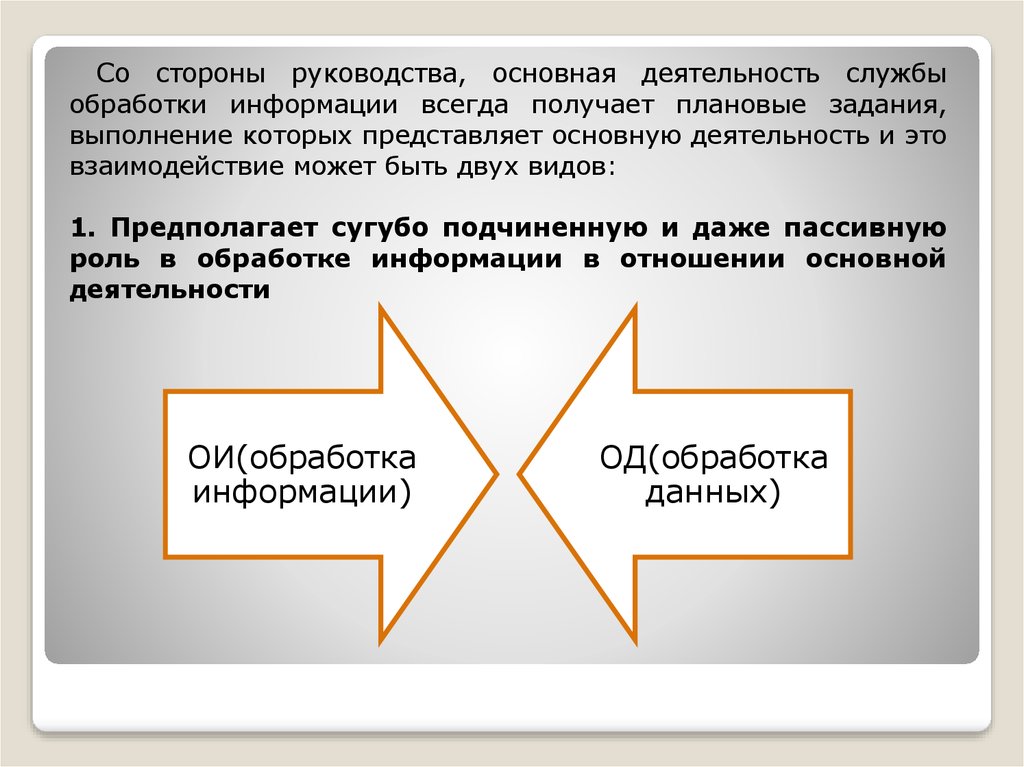 Со стороны руководства, основная деятельность службы обработки информации всегда получает плановые задания, выполнение которых представляет основную деятельность и это взаимодействие может быть двух видов:

1. Предполагает сугубо подчиненную и даже пассивную роль в обработке информации в отношении основной деятельности

ОИ(обработка информации)

ОД(обработка данных)